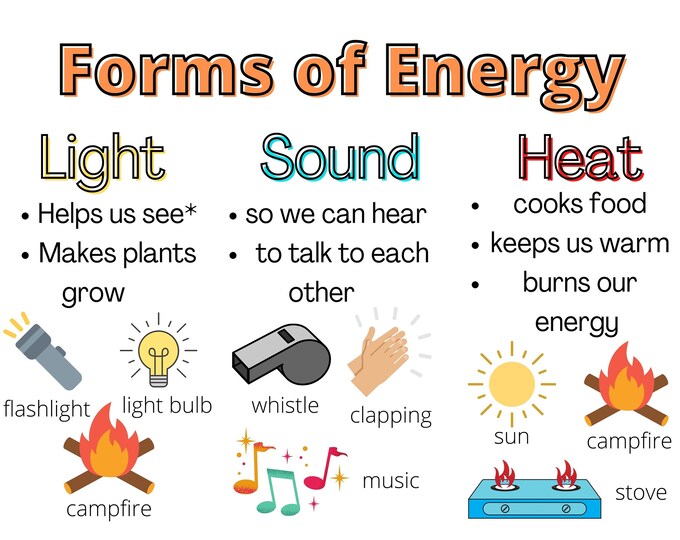 Forms of Energy

Light
• Helps us see*
• Makes plants grow

flashlight
light bulb
campfire

Sound
• so we can hear
• to talk to each other

whistle
clapping
music

Heat
• cooks food
• keeps us warm
• burns our energy

sun
campfire
stove